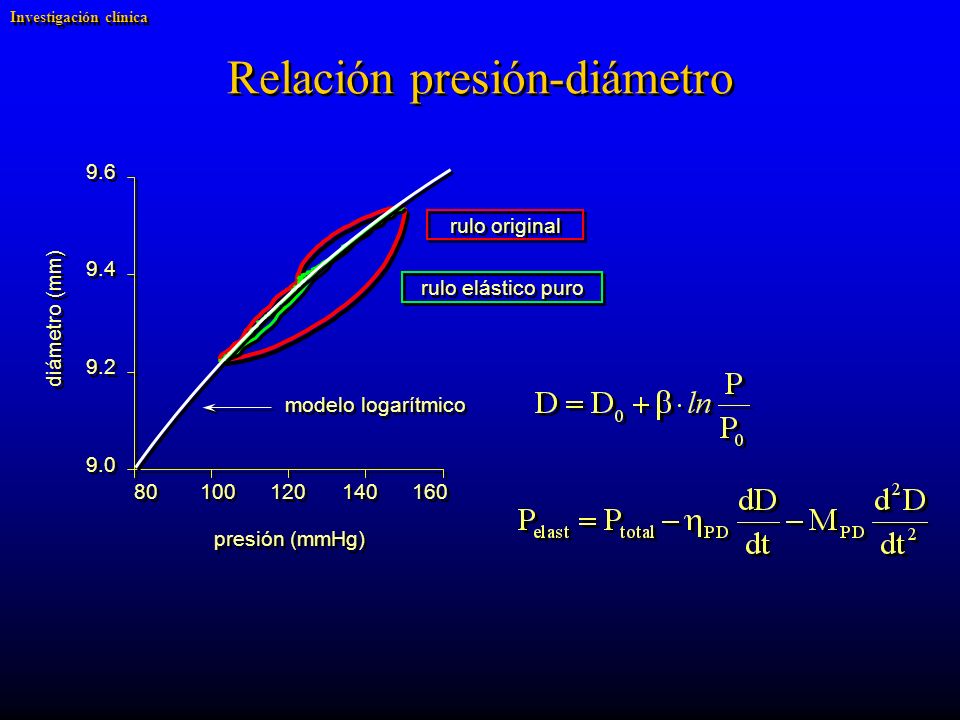 Investigación clínica

Relación presión-diámetro

9.6
9.4
9.2
9.0
diámetro (mm)
80
100
120
140
160
presión (mmHg)

rulo original
rulo elástico puro
modelo logarítmico

$D = D_0 + \beta \cdot ln \frac{P}{P_0}$

$P_{elast} = P_{total} - \eta_{PD} \frac{dD}{dt} - M_{PD} \frac{d^2D}{dt^2}$